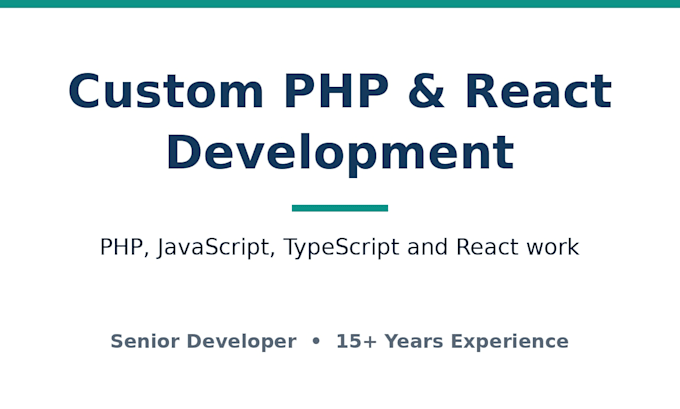 Custom PHP & React Development

PHP, JavaScript, TypeScript and React work

Senior Developer • 15+ Years Experience